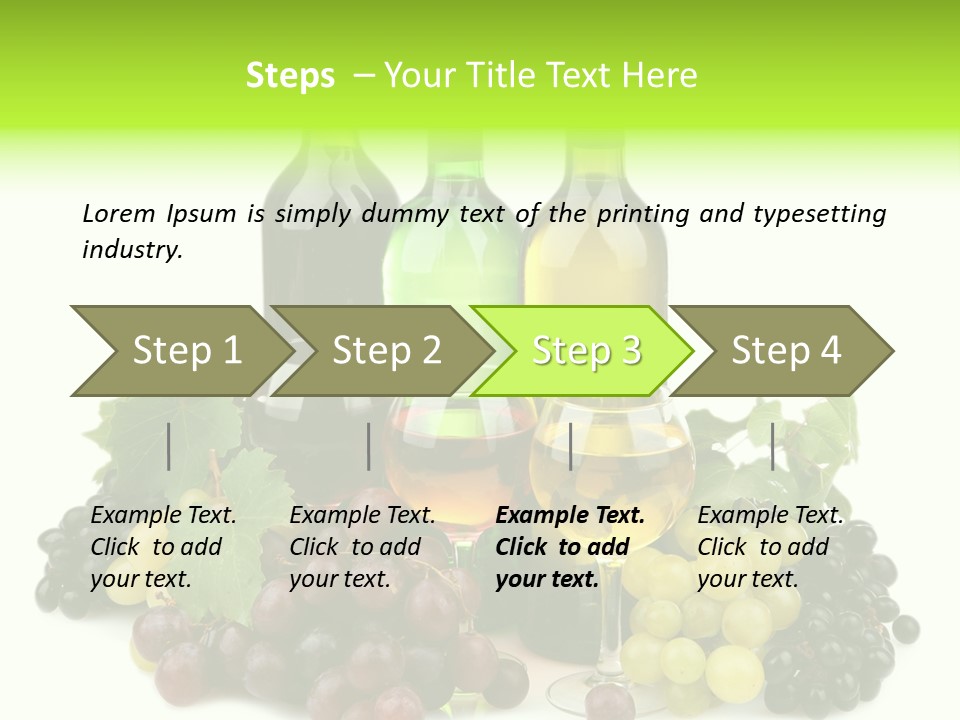 Steps – Your Title Text Here

Lorem Ipsum is simply dummy text of the printing and typesetting industry.

Step 1

Step 2

Step 3

Step 4

Example Text. Click to add your text.

Example Text. Click to add your text.

Example Text. Click to add your text.

Example Text. Click to add your text.